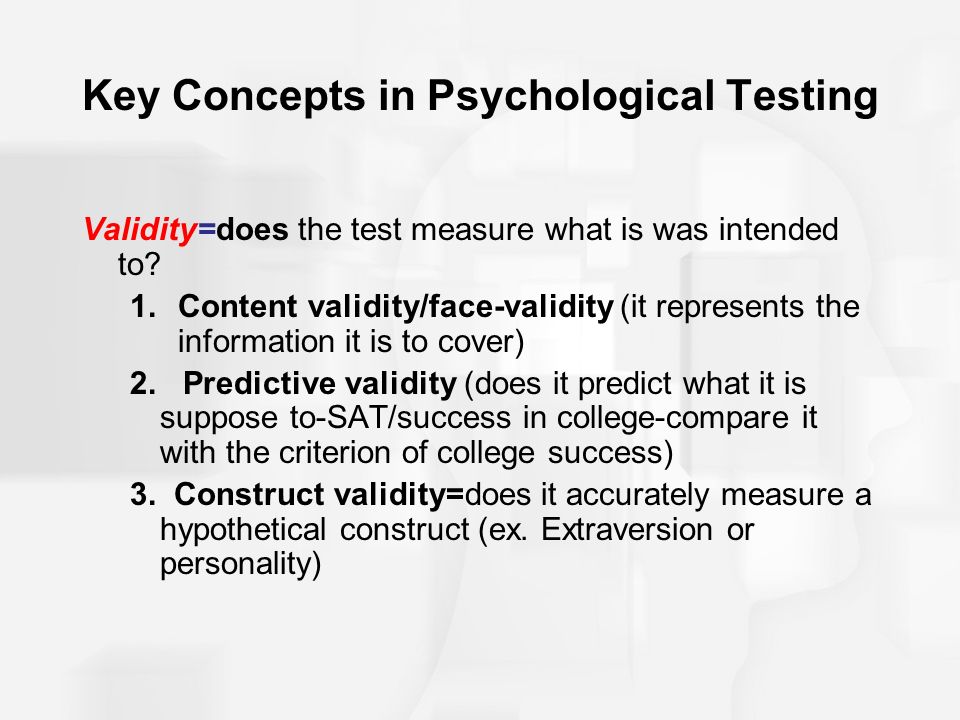 Key Concepts in Psychological Testing

Validity=does the test measure what is was intended to?

1. Content validity/face-validity (it represents the information it is to cover)
2. Predictive validity (does it predict what it is suppose to-SAT/success in college-compare it with the criterion of college success)
3. Construct validity=does it accurately measure a hypothetical construct (ex. Extraversion or personality)